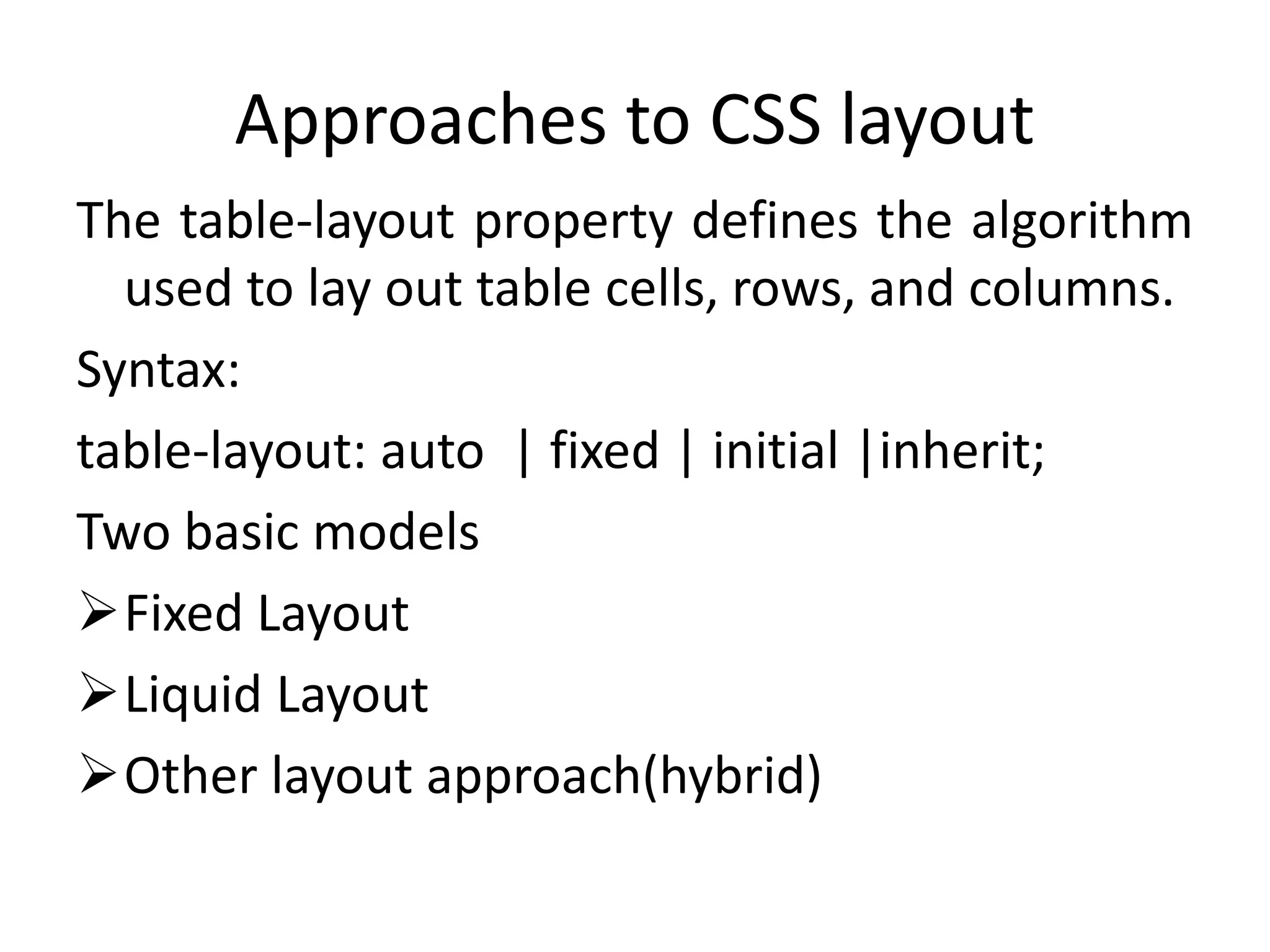 Approaches to CSS layout

The table-layout property defines the algorithm used to lay out table cells, rows, and columns.

Syntax:

table-layout: auto | fixed | initial |inherit;

Two basic models

➢Fixed Layout

➢Liquid Layout

➢Other layout approach(hybrid)